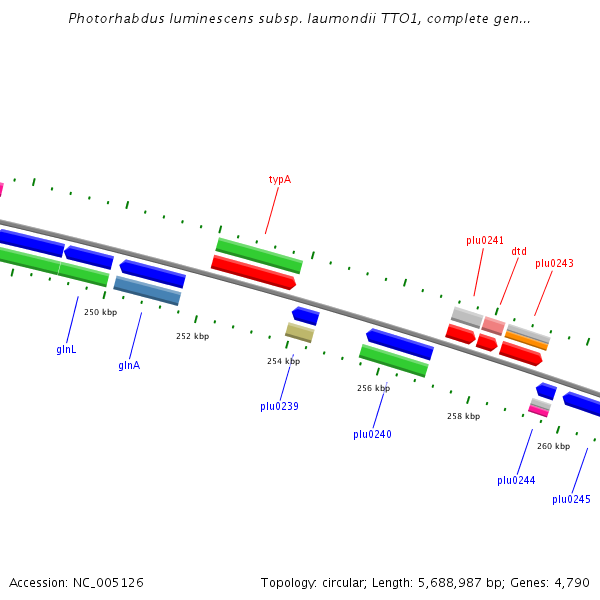 Photorhabdus luminescens subsp. laumondii TTO1, complete gen...

typA

plu0241

dtd

plu0243

250 kbp

252 kbp

254 kbp

256 kbp

258 kbp

260 kbp

glnL

glnA

plu0239

plu0240

plu0244

plu0245

Accession: NC_005126

Topology: circular; Length: 5,688,987 bp; Genes: 4,790